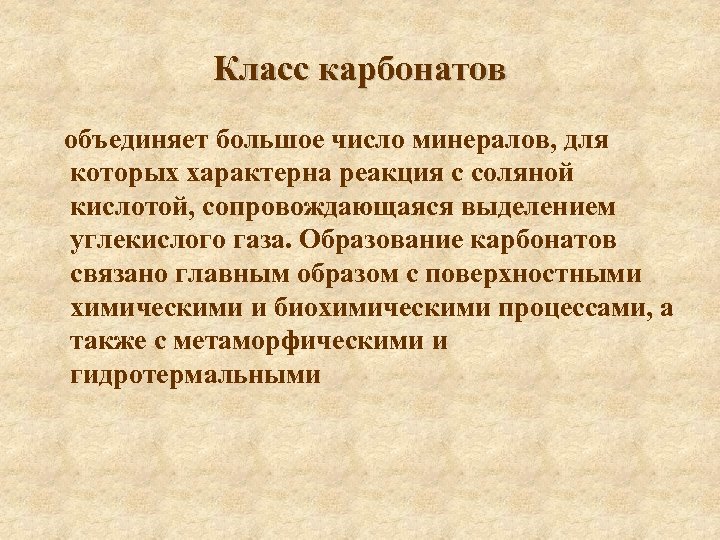 Класс карбонатов

объединяет большое число минералов, для которых характерна реакция с соляной кислотой, сопровождающаяся выделением углекислого газа. Образование карбонатов связано главным образом с поверхностными химическими и биохимическими процессами, а также с метаморфическими и гидротермальными